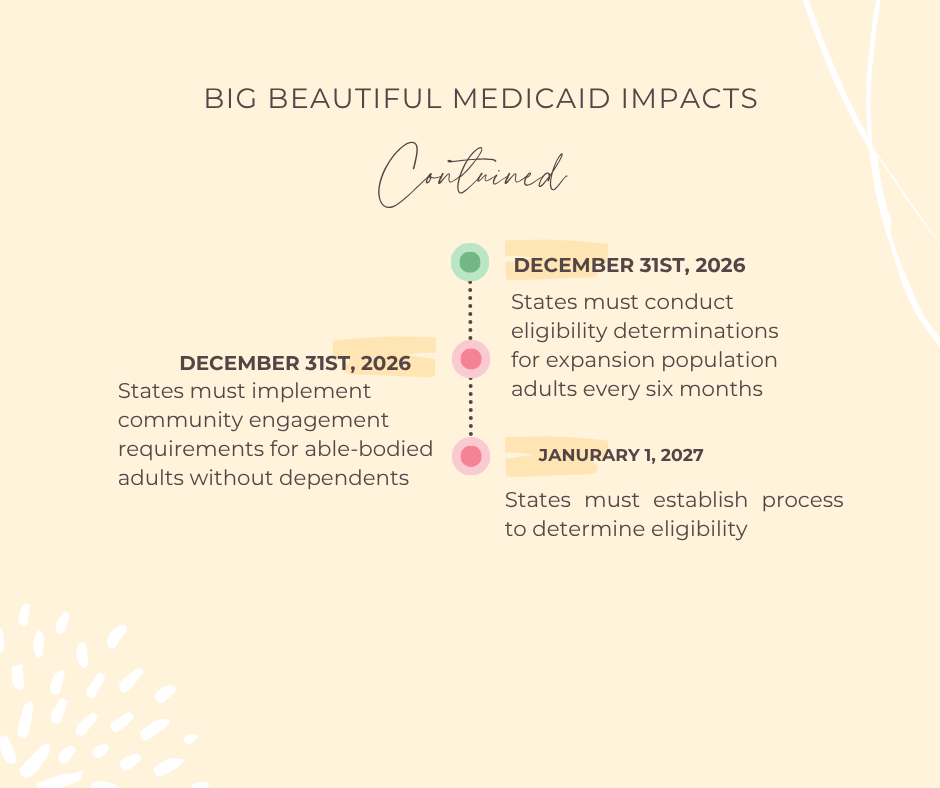 BIG BEAUTIFUL MEDICAID IMPACTS

Continued

DECEMBER 31ST, 2026

States must conduct eligibility determinations for expansion population adults every six months

DECEMBER 31ST, 2026

States must implement community engagement requirements for able-bodied adults without dependents

JANURARY 1, 2027

States must establish process to determine eligibility